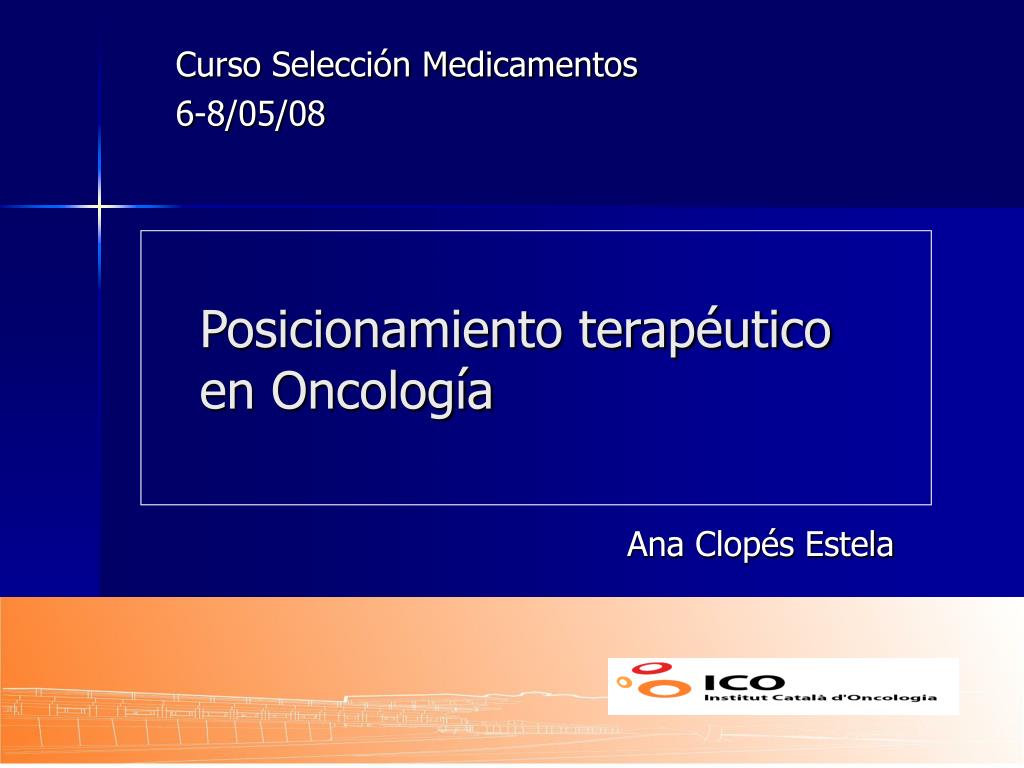 Curso Selección Medicamentos
6-8/05/08

Posicionamiento terapéutico en Oncología

Ana Clopés Estela

ICO
Institut Català d'Oncologia